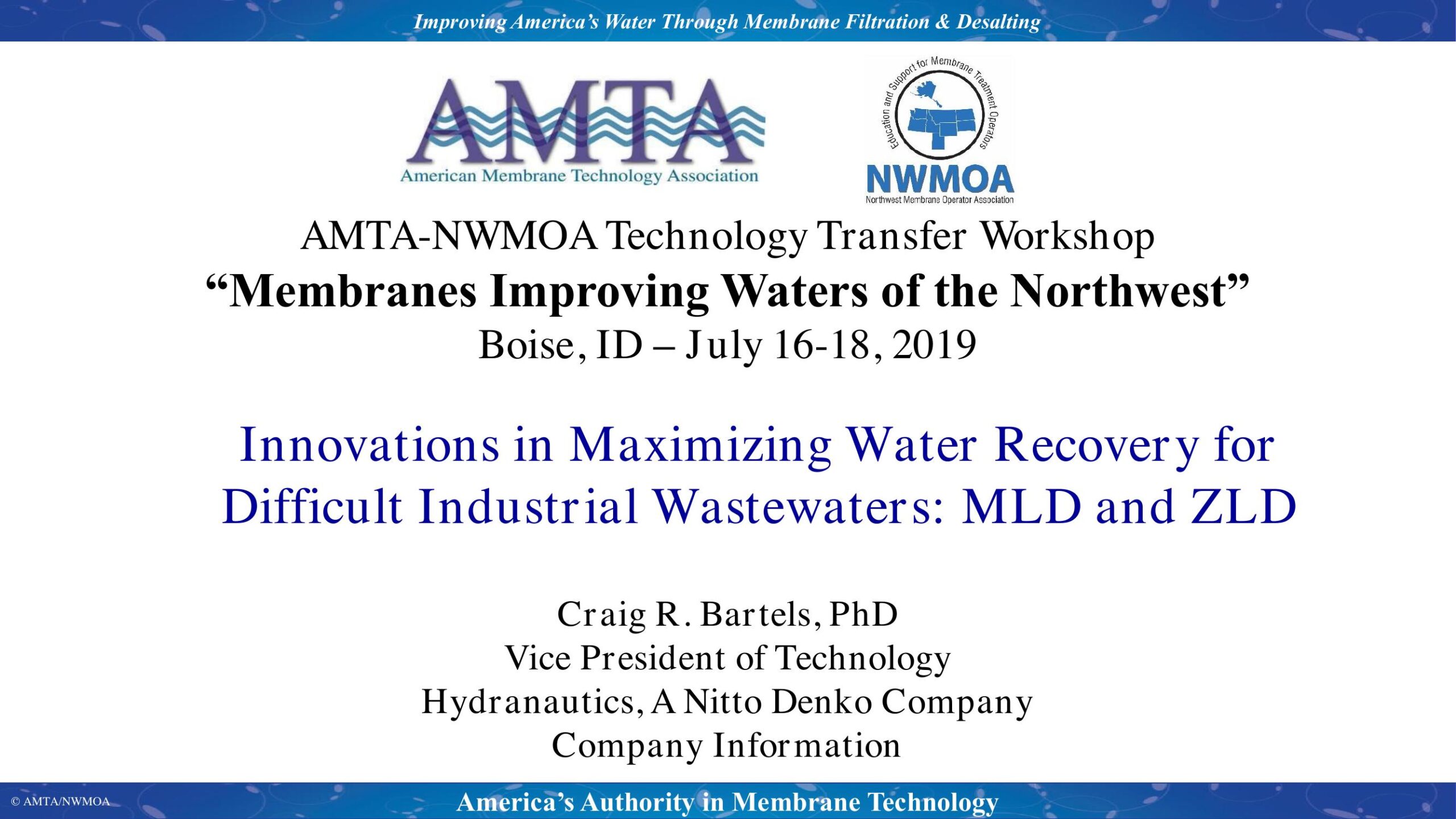 Improving America's Water Through Membrane Filtration & Desalting

AMTA
American Membrane Technology Association

Education and Support for Membrane Treatment Operators
NWMOA
Northwest Membrane Operator Association

AMTA-NWMOA Technology Transfer Workshop
"Membranes Improving Waters of the Northwest"
Boise, ID – July 16-18, 2019

Innovations in Maximizing Water Recovery for Difficult Industrial Wastewaters: MLD and ZLD

Craig R. Bartels, PhD
Vice President of Technology
Hydranautics, A Nitto Denko Company
Company Information

© AMTA/NWMOA

America's Authority in Membrane Technology